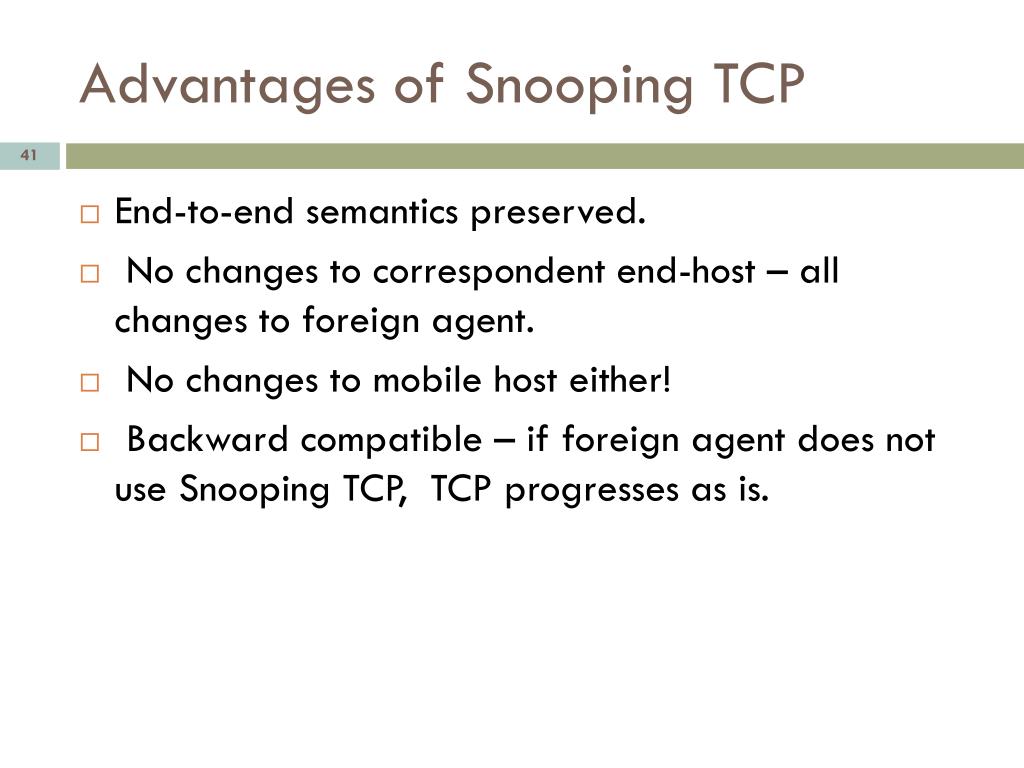 Advantages of Snooping TCP

41

□ End-to-end semantics preserved.

□ No changes to correspondent end-host – all changes to foreign agent.

□ No changes to mobile host either!

□ Backward compatible – if foreign agent does not use Snooping TCP, TCP progresses as is.